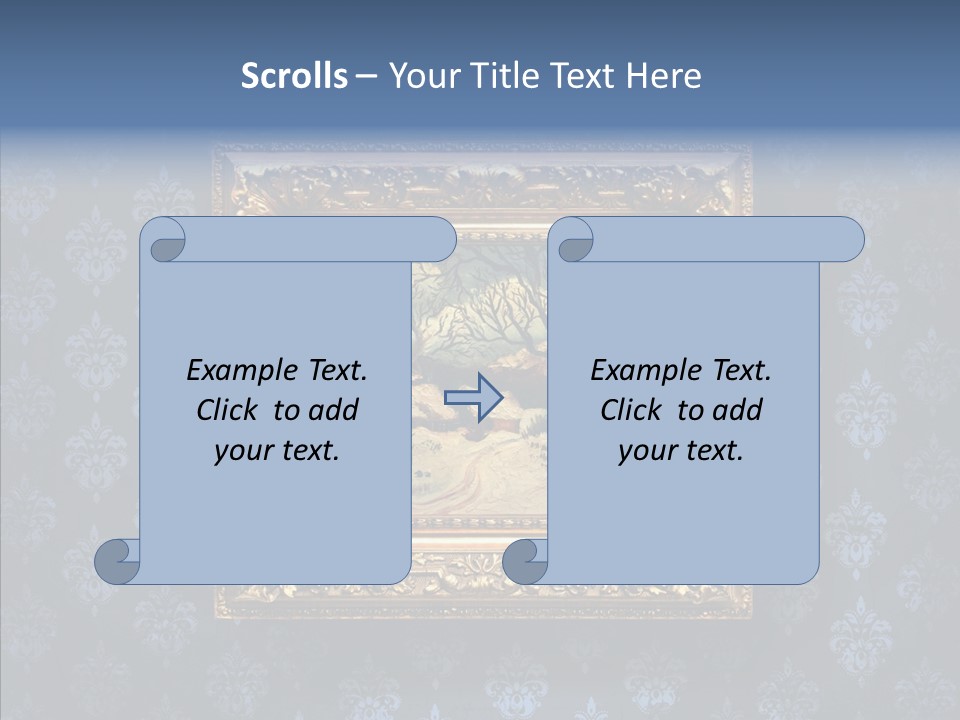 Scrolls – Your Title Text Here

Example Text. Click to add your text.

Example Text. Click to add your text.